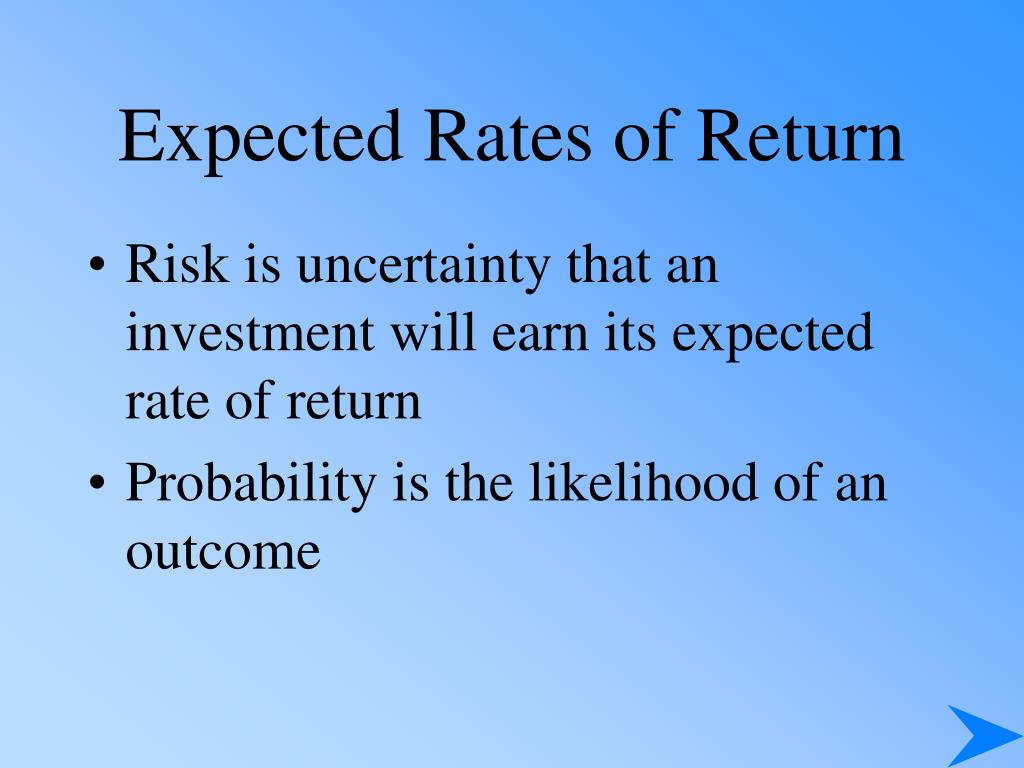 Expected Rates of Return

• Risk is uncertainty that an investment will earn its expected rate of return

• Probability is the likelihood of an outcome